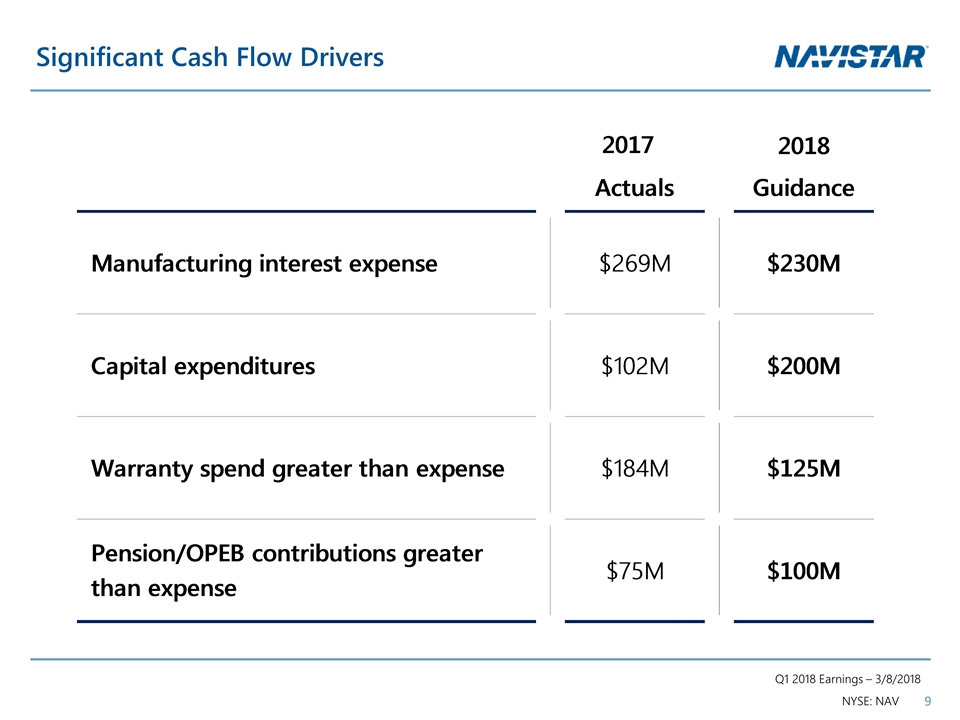 Significant Cash Flow Drivers

NAVISTAR

| | 2017 Actuals | 2018 Guidance |
|---|---|---|
| Manufacturing interest expense | \$269M | \$230M |
| Capital expenditures | \$102M | \$200M |
| Warranty spend greater than expense | \$184M | \$125M |
| Pension/OPEB contributions greater than expense | \$75M | \$100M |

Q1 2018 Earnings – 3/8/2018
NYSE: NAV 9